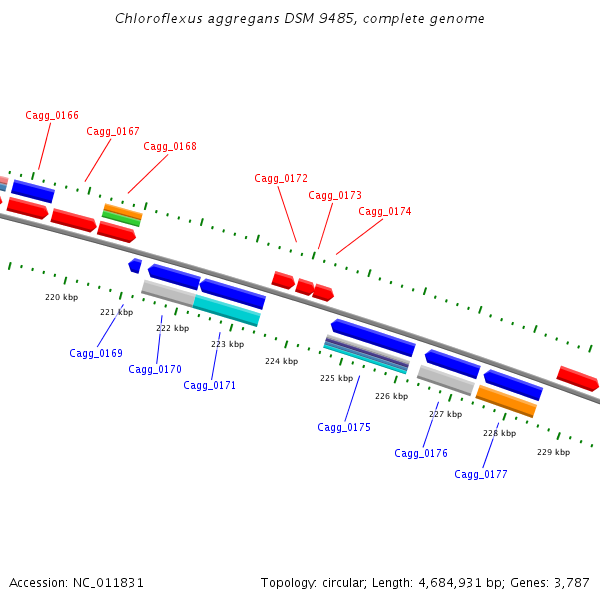 Chloroflexus aggregans DSM 9485, complete genome

Cagg_0166
Cagg_0167
Cagg_0168
Cagg_0172
Cagg_0173
Cagg_0174

220 kbp
221 kbp
222 kbp
223 kbp
224 kbp
225 kbp
226 kbp
227 kbp
228 kbp
229 kbp

Cagg_0169
Cagg_0170
Cagg_0171
Cagg_0175
Cagg_0176
Cagg_0177

Accession: NC_011831

Topology: circular; Length: 4,684,931 bp; Genes: 3,787